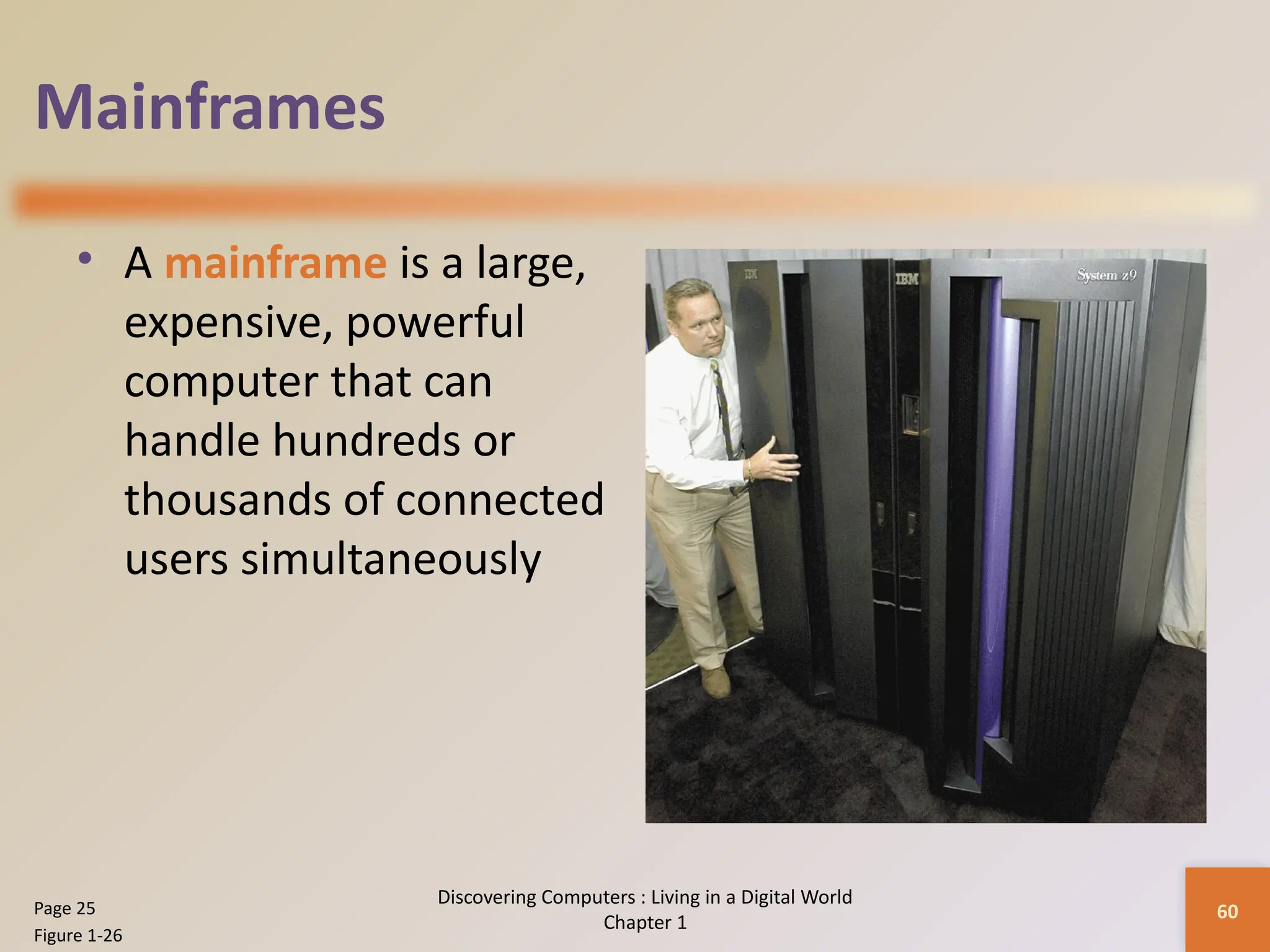 Mainframes

• A mainframe is a large, expensive, powerful computer that can handle hundreds or thousands of connected users simultaneously

IBM

IBM

System z9

Page 25
Figure 1-26

Discovering Computers : Living in a Digital World
Chapter 1

60